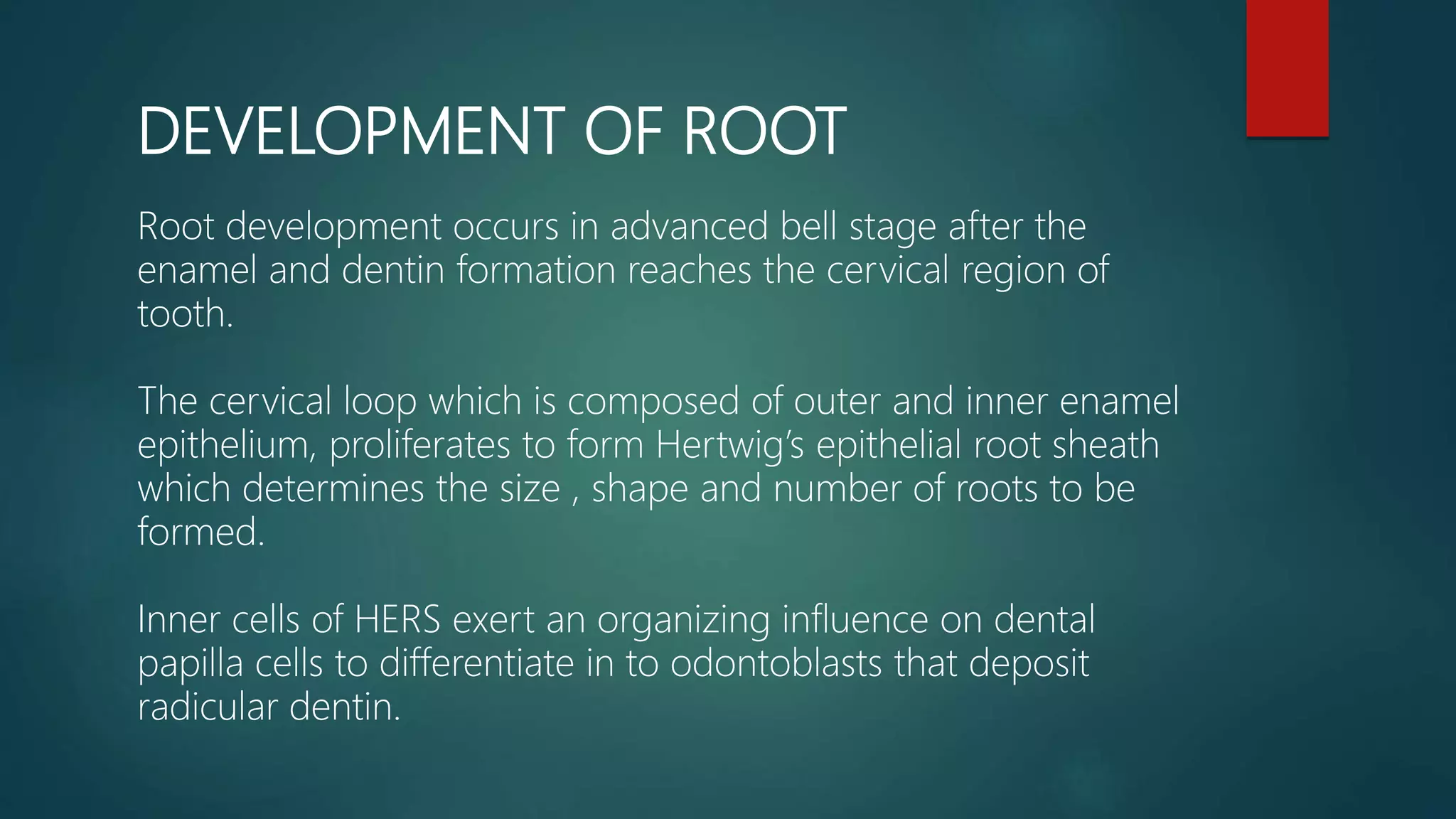 DEVELOPMENT OF ROOT

Root development occurs in advanced bell stage after the enamel and dentin formation reaches the cervical region of tooth.

The cervical loop which is composed of outer and inner enamel epithelium, proliferates to form Hertwig's epithelial root sheath which determines the size , shape and number of roots to be formed.

Inner cells of HERS exert an organizing influence on dental papilla cells to differentiate in to odontoblasts that deposit radicular dentin.